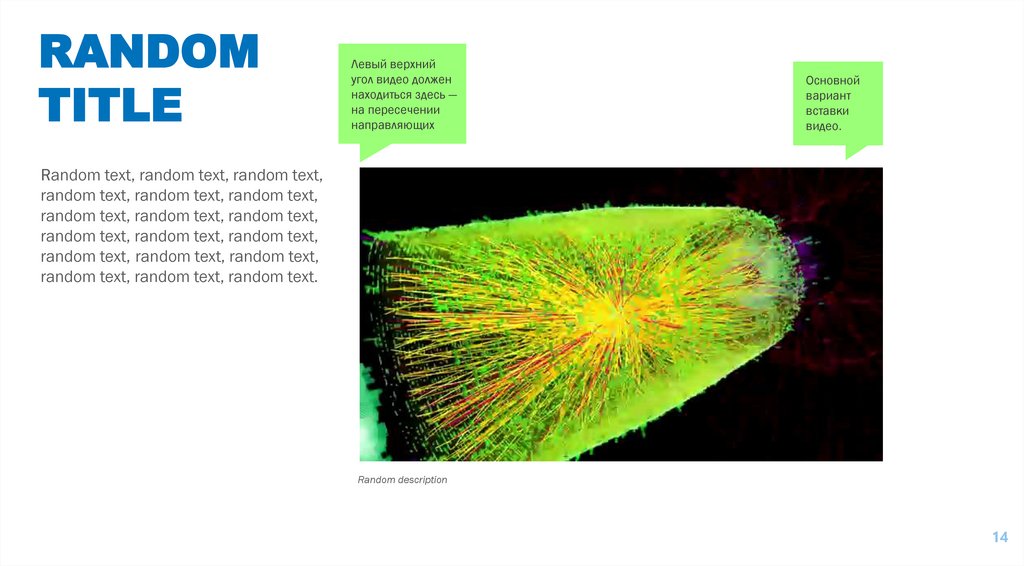 RANDOM TITLE

Random text, random text, random text, random text, random text, random text, random text, random text, random text, random text, random text, random text, random text, random text, random text, random text, random text, random text.

Левый верхний угол видео должен находиться здесь — на пересечении направляющих

Основной вариант вставки видео.

Random description

14